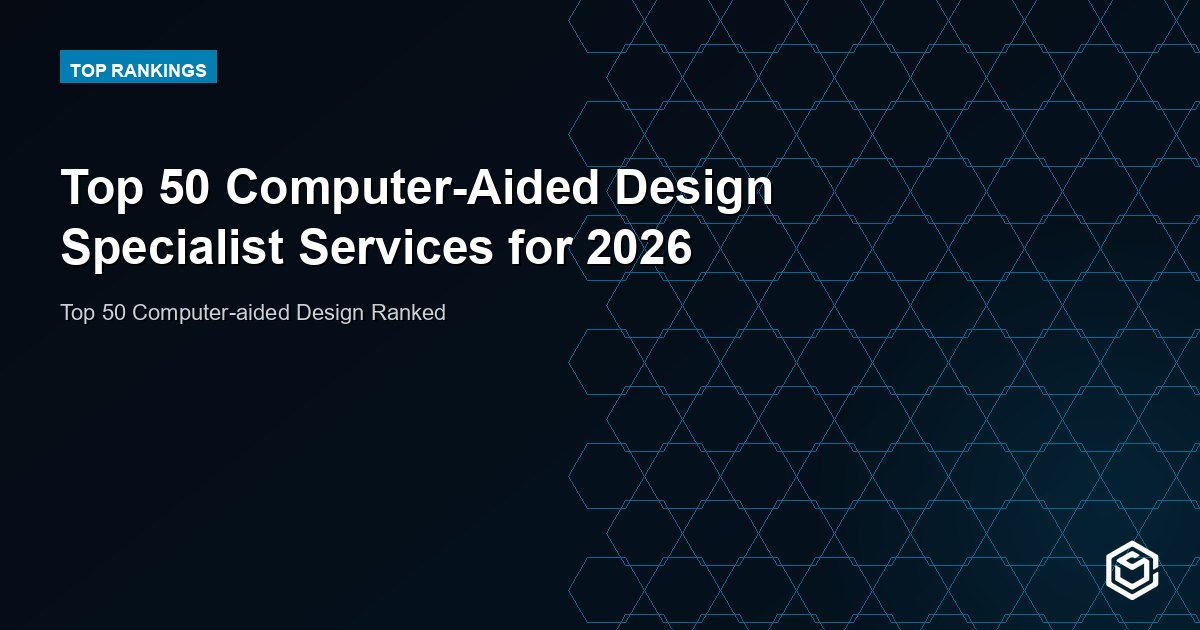 TOP RANKINGS

Top 50 Computer-Aided Design Specialist Services for 2026

Top 50 Computer-aided Design Ranked